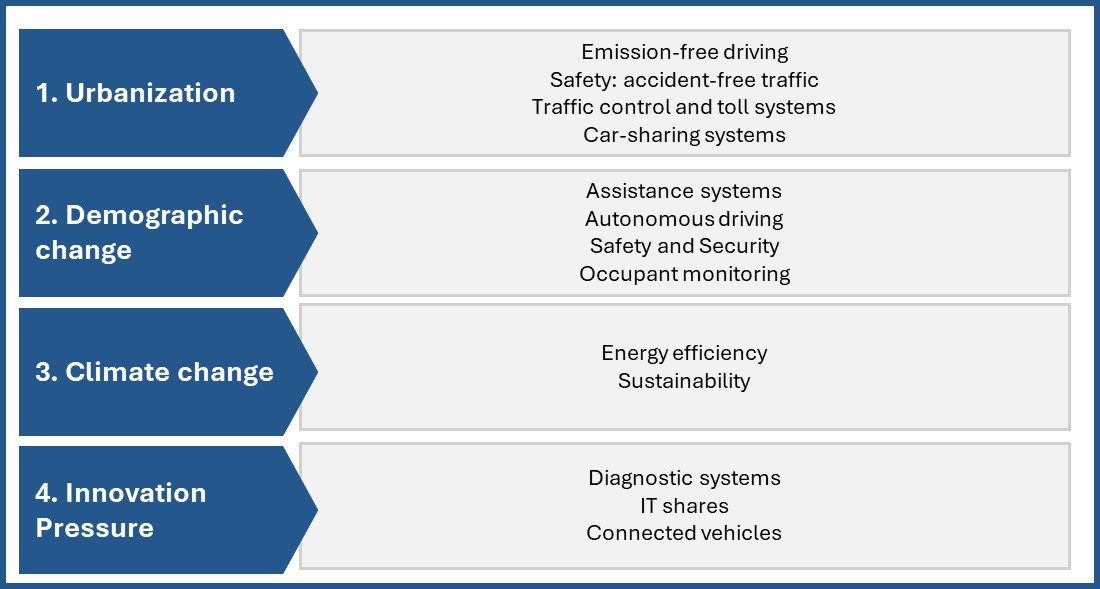 1. Urbanization

Emission-free driving
Safety: accident-free traffic
Traffic control and toll systems
Car-sharing systems

2. Demographic change

Assistance systems
Autonomous driving
Safety and Security
Occupant monitoring

3. Climate change

Energy efficiency
Sustainability

4. Innovation Pressure

Diagnostic systems
IT shares
Connected vehicles